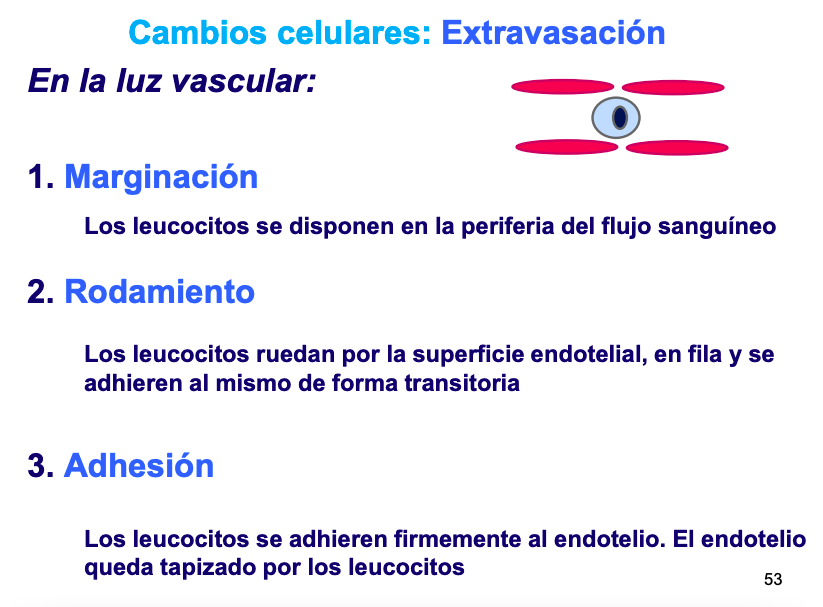 Cambios celulares: Extravasación

En la luz vascular:

1. Marginación

Los leucocitos se disponen en la periferia del flujo sanguíneo

2. Rodamiento

Los leucocitos ruedan por la superficie endotelial, en fila y se adhieren al mismo de forma transitoria

3. Adhesión

Los leucocitos se adhieren firmemente al endotelio. El endotelio queda tapizado por los leucocitos

53